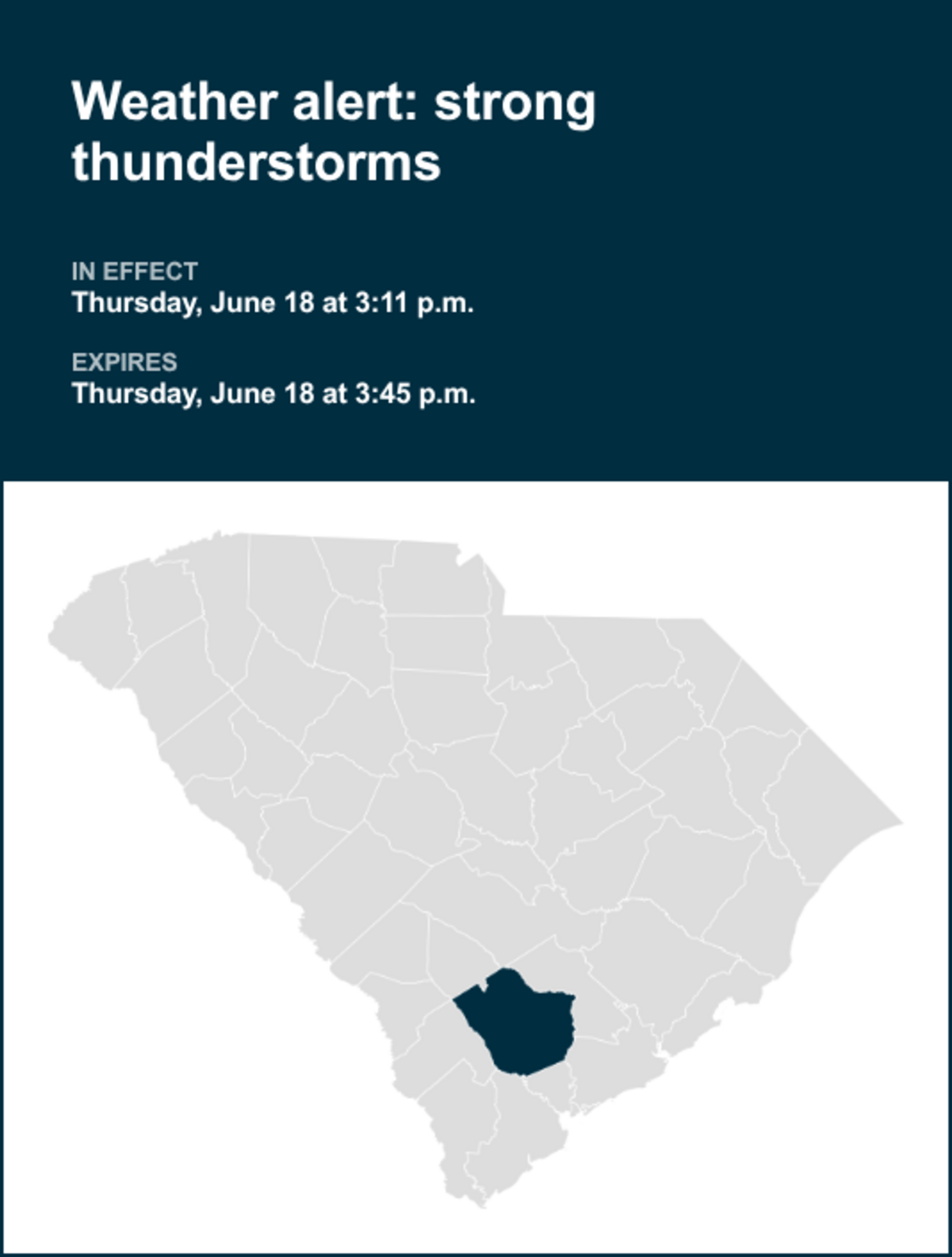 Weather alert: strong thunderstorms

IN EFFECT
Thursday, June 18 at 3:11 p.m.

EXPIRES
Thursday, June 18 at 3:45 p.m.